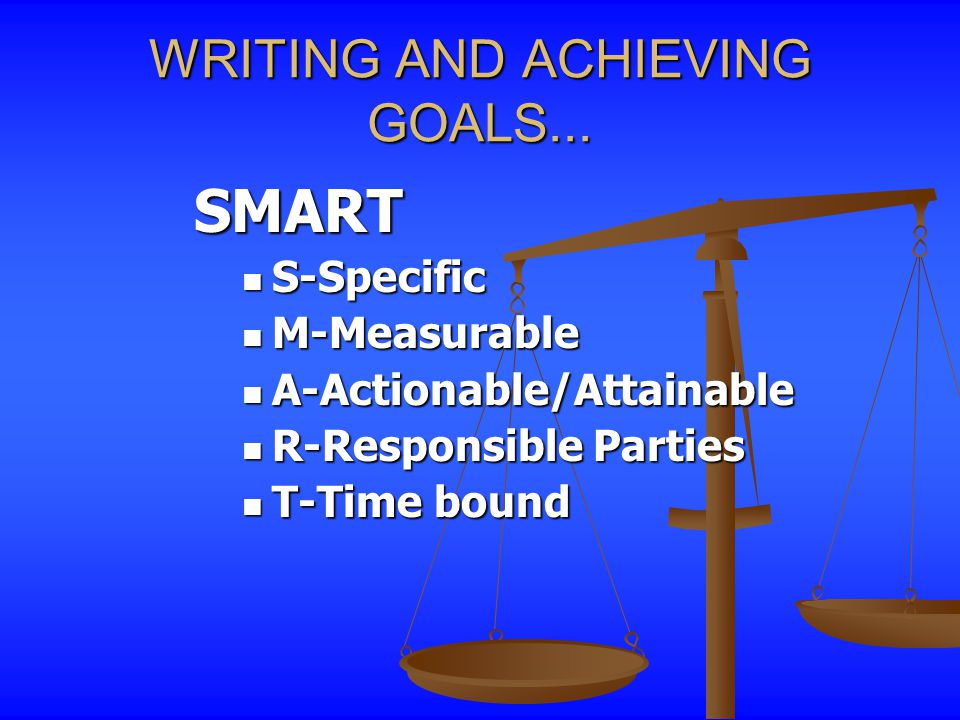 WRITING AND ACHIEVING GOALS...

SMART

- S-Specific
- M-Measurable
- A-Actionable/Attainable
- R-Responsible Parties
- T-Time bound